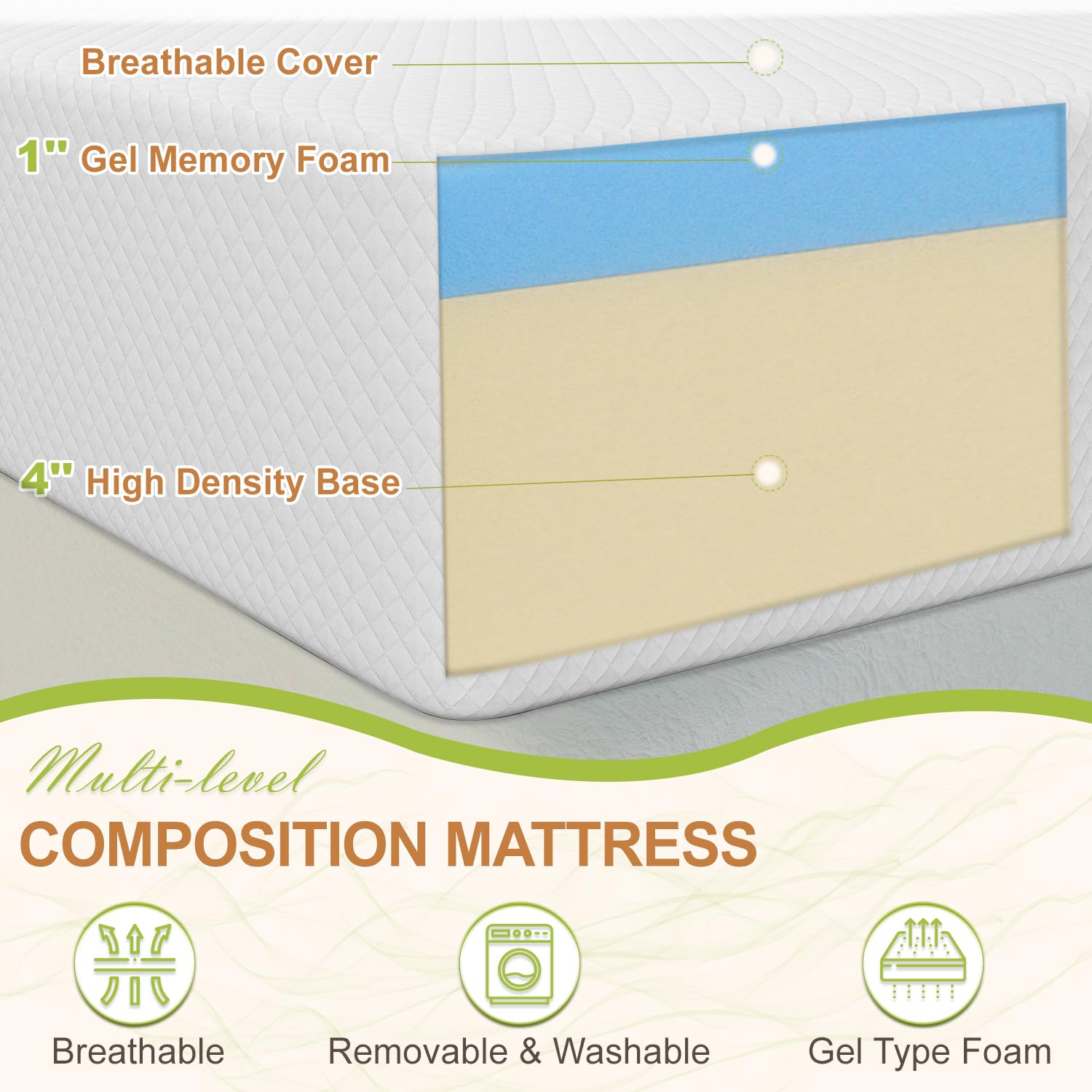 Breathable Cover

1" Gel Memory Foam

4" High Density Base

Multi-level
COMPOSITION MATTRESS

Breathable

Removable & Washable

Gel Type Foam